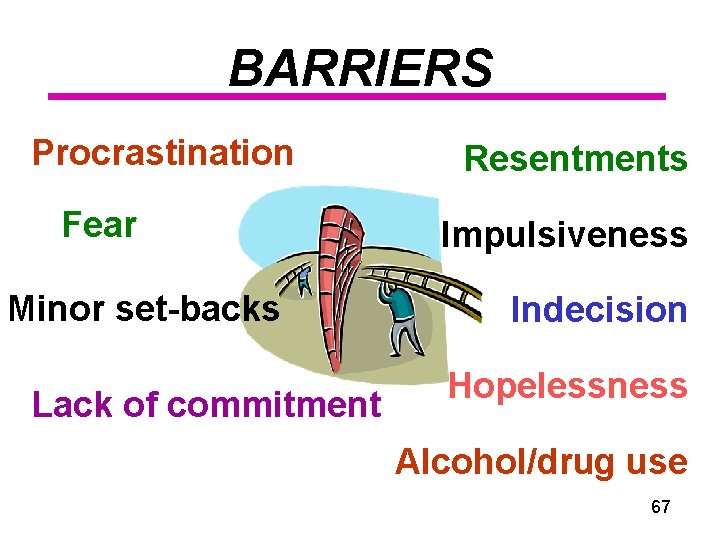 BARRIERS

Procrastination

Fear

Minor set-backs

Lack of commitment

Resentments

Impulsiveness

Indecision

Hopelessness

Alcohol/drug use

67